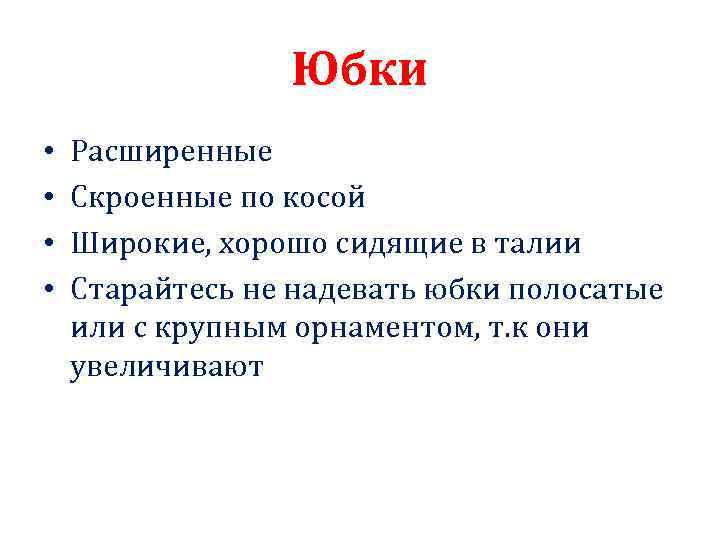 Юбки

• Расширенные
• Скроенные по косой
• Широкие, хорошо сидящие в талии
• Старайтесь не надевать юбки полосатые или с крупным орнаментом, т.к они увеличивают